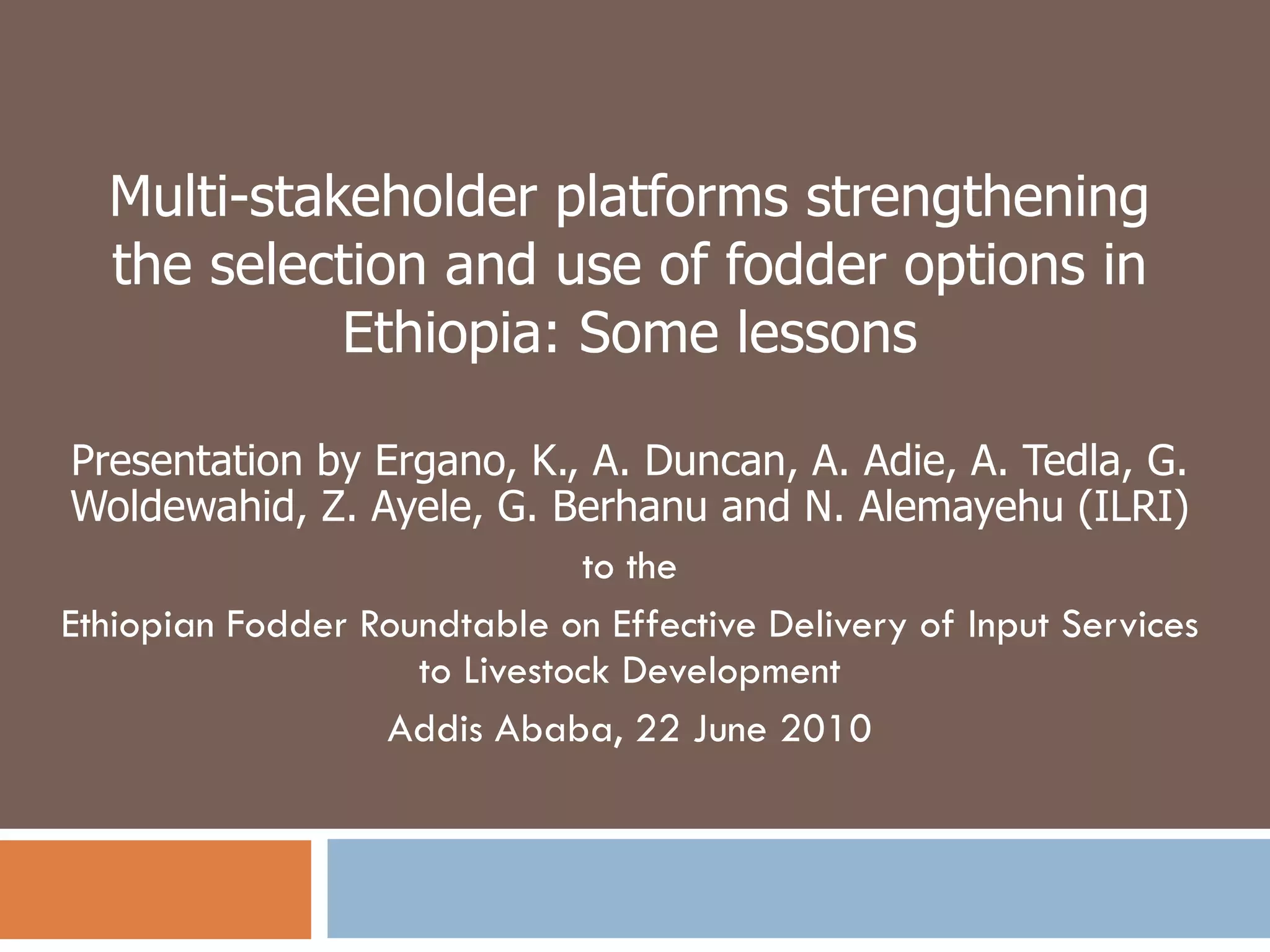 Multi-stakeholder platforms strengthening the selection and use of fodder options in Ethiopia: Some lessons

Presentation by Ergano, K., A. Duncan, A. Adie, A. Tedla, G. Woldewahid, Z. Ayele, G. Berhanu and N. Alemayehu (ILRI)

to the

Ethiopian Fodder Roundtable on Effective Delivery of Input Services to Livestock Development

Addis Ababa, 22 June 2010